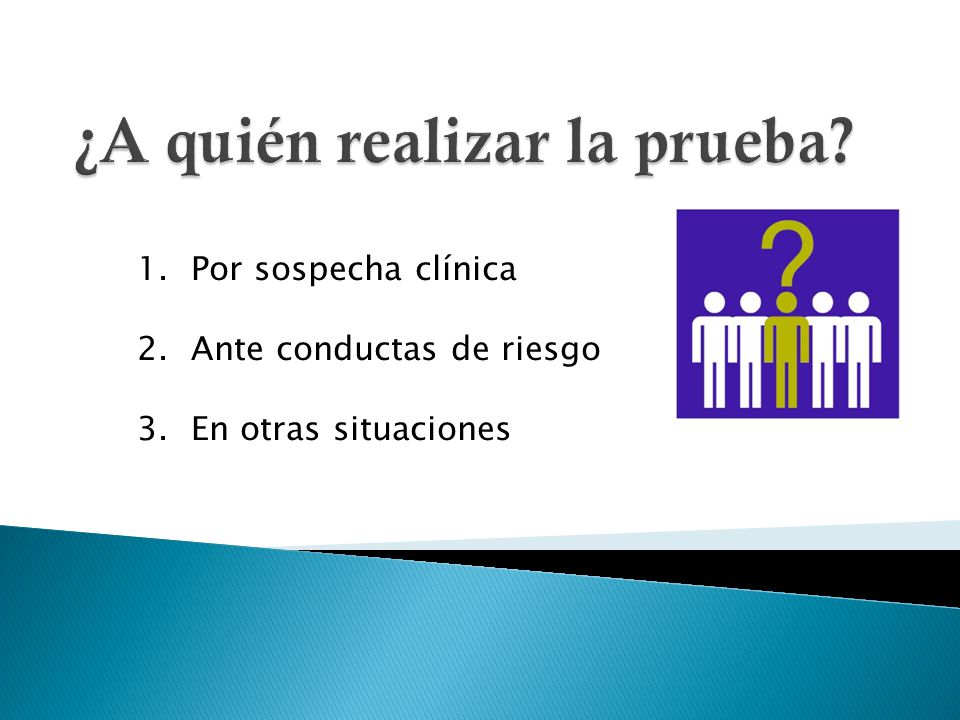 ¿A quién realizar la prueba?

1. Por sospecha clínica

2. Ante conductas de riesgo

3. En otras situaciones

?